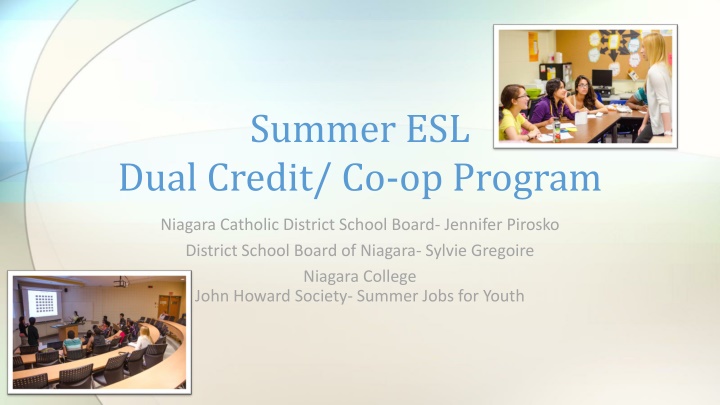 Summer ESL
Dual Credit/ Co-op Program

Niagara Catholic District School Board- Jennifer Pirosko
District School Board of Niagara- Sylvie Gregoire
Niagara College
John Howard Society- Summer Jobs for Youth